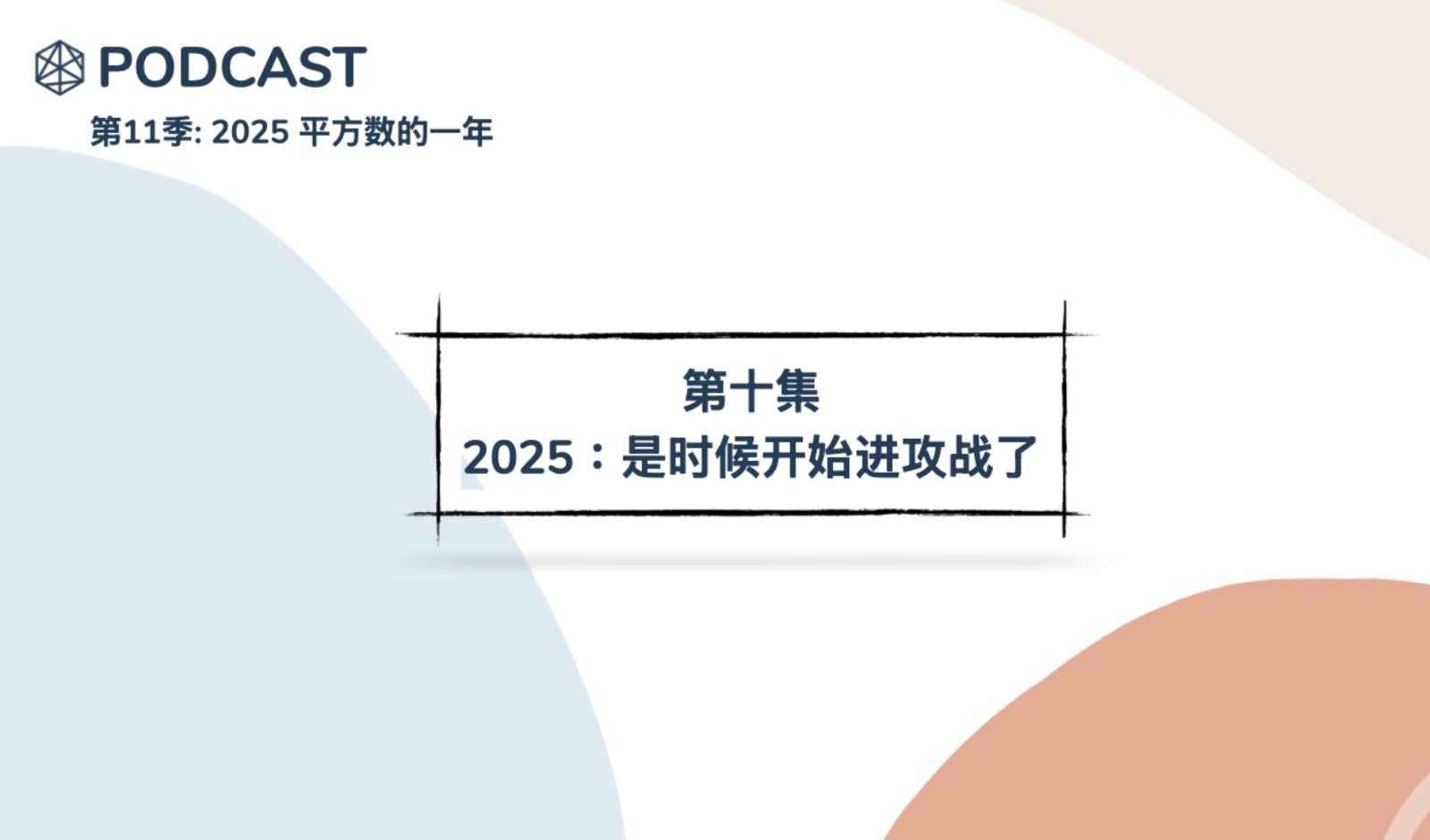 PODCAST
第11季: 2025 平方数的一年

第十集
2025：是时候开始进攻战了